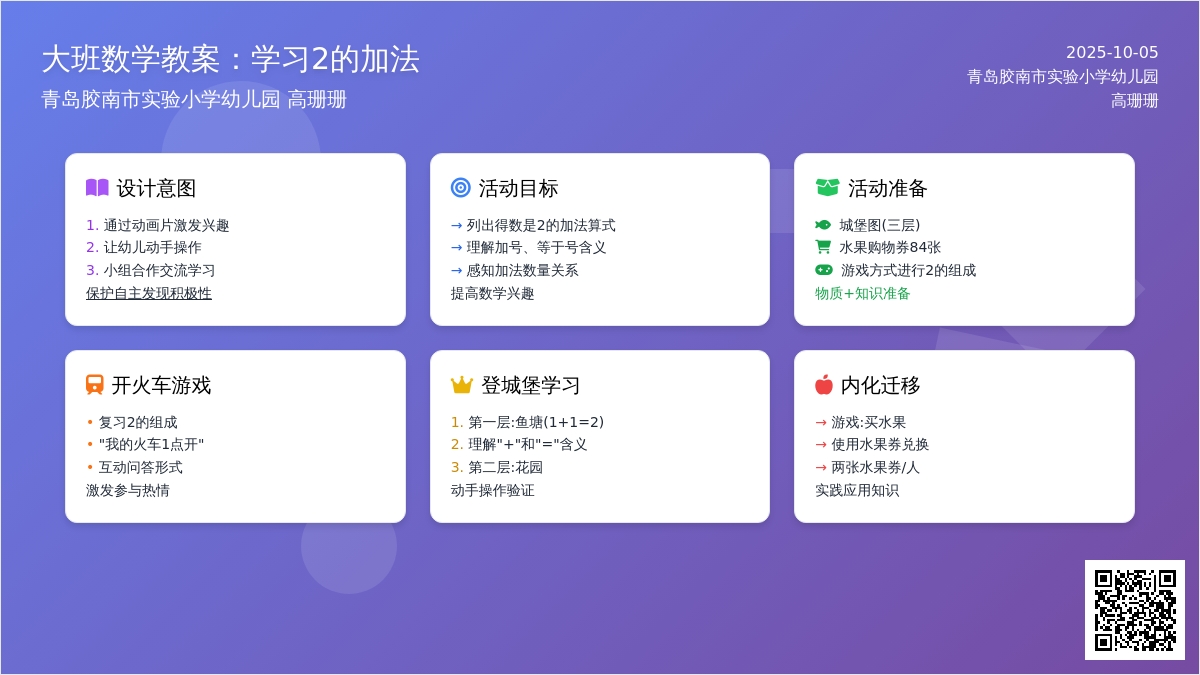 大班数学教案：学习2的加法
青岛胶南市实验小学幼儿园 高珊珊

2025-10-05
青岛胶南市实验小学幼儿园
高珊珊

设计意图
1. 通过动画片激发兴趣
2. 让幼儿动手操作
3. 小组合作交流学习
保护自主发现积极性

活动目标
→ 列出得数是2的加法算式
→ 理解加号、等于号含义
→ 感知加法数量关系
提高数学兴趣

活动准备
城堡图(三层)
水果购物券84张
游戏方式进行2的组成
物质+知识准备

开火车游戏
• 复习2的组成
• "我的火车1点开"
• 互动问答形式
激发参与热情

登城堡学习
1. 第一层:鱼塘(1+1=2)
2. 理解"+"和"="含义
3. 第二层:花园
动手操作验证

内化迁移
→ 游戏:买水果
→ 使用水果券兑换
→ 两张水果券/人
实践应用知识